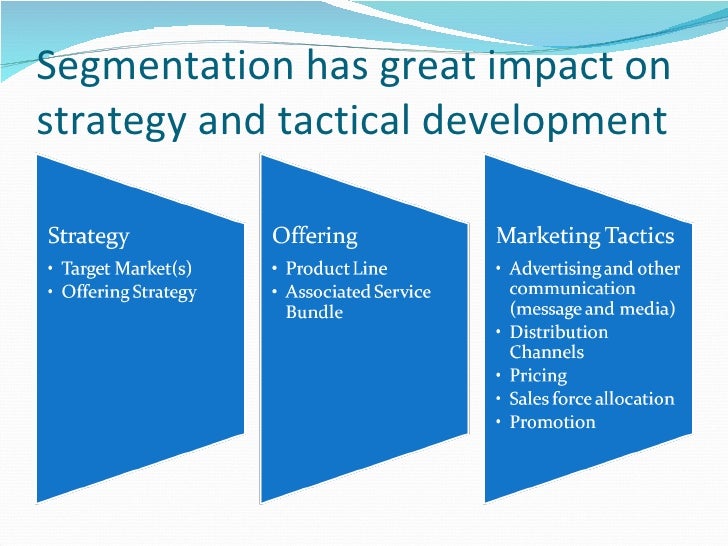 Segmentation has great impact on strategy and tactical development

Strategy
• Target Market(s)
• Offering Strategy

Offering
• Product Line
• Associated Service Bundle

Marketing Tactics
• Advertising and other communication (message and media)
• Distribution Channels
• Pricing
• Sales force allocation
• Promotion